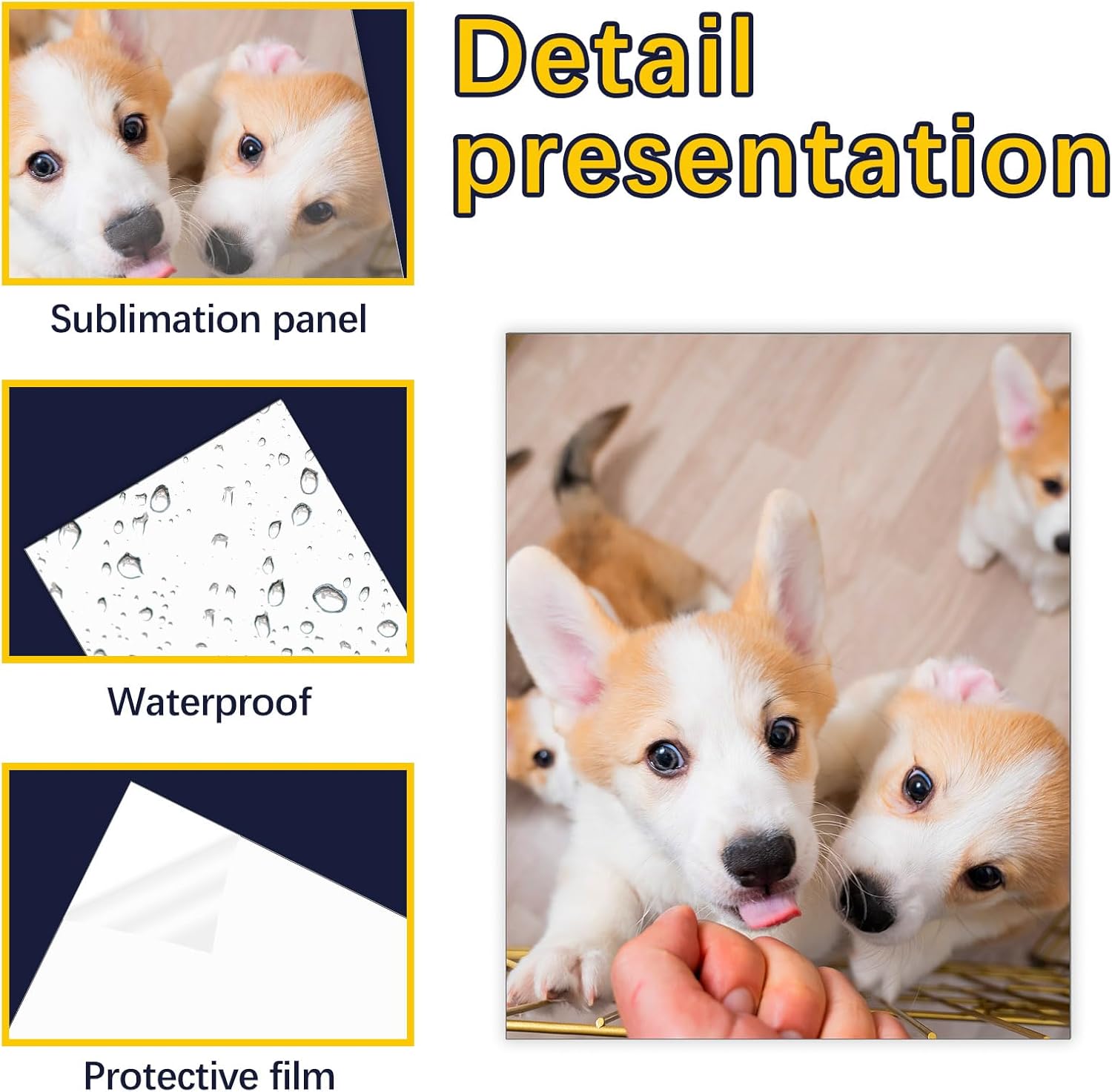 Detail presentation

Sublimation panel

Waterproof

Protective film